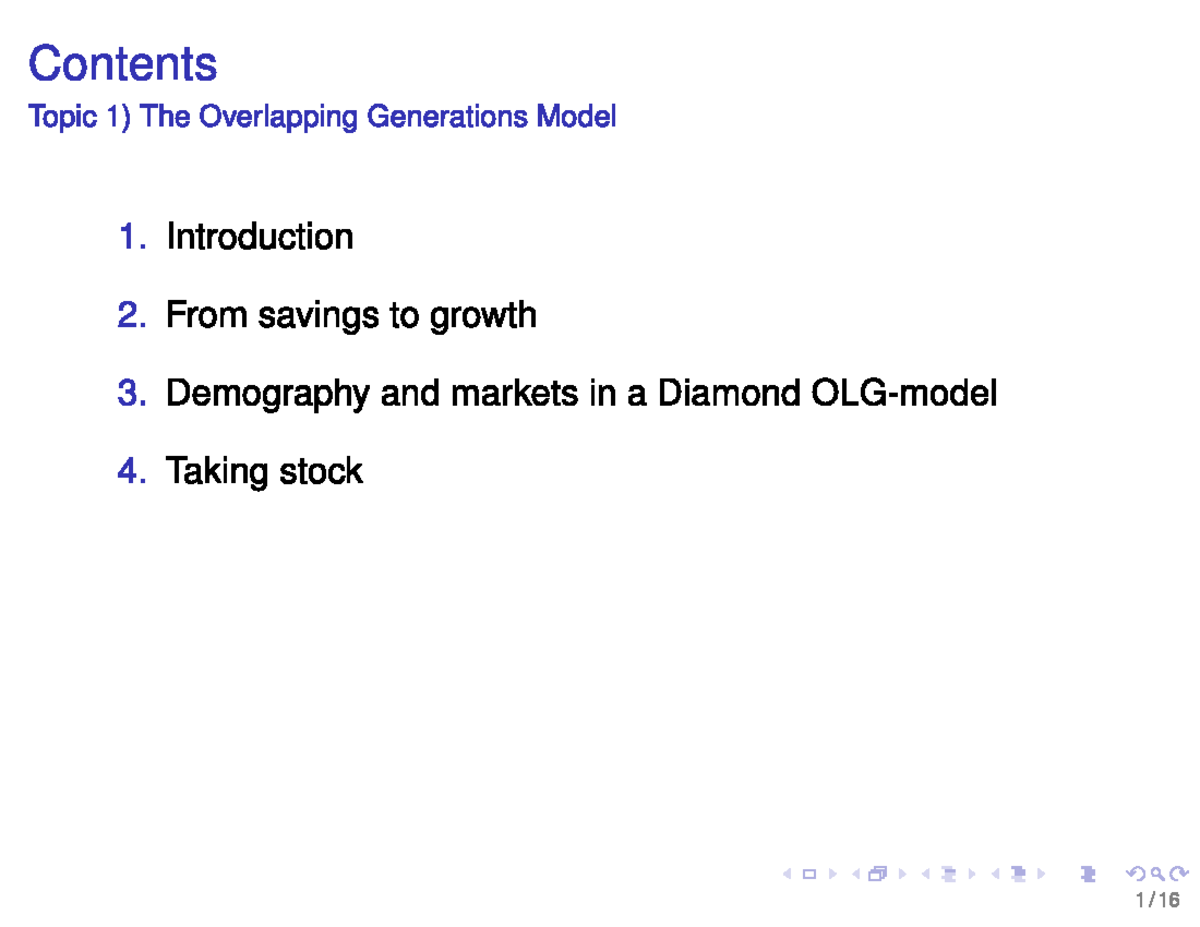 Contents
Topic 1) The Overlapping Generations Model

1. Introduction

2. From savings to growth

3. Demography and markets in a Diamond OLG-model

4. Taking stock

1 / 16